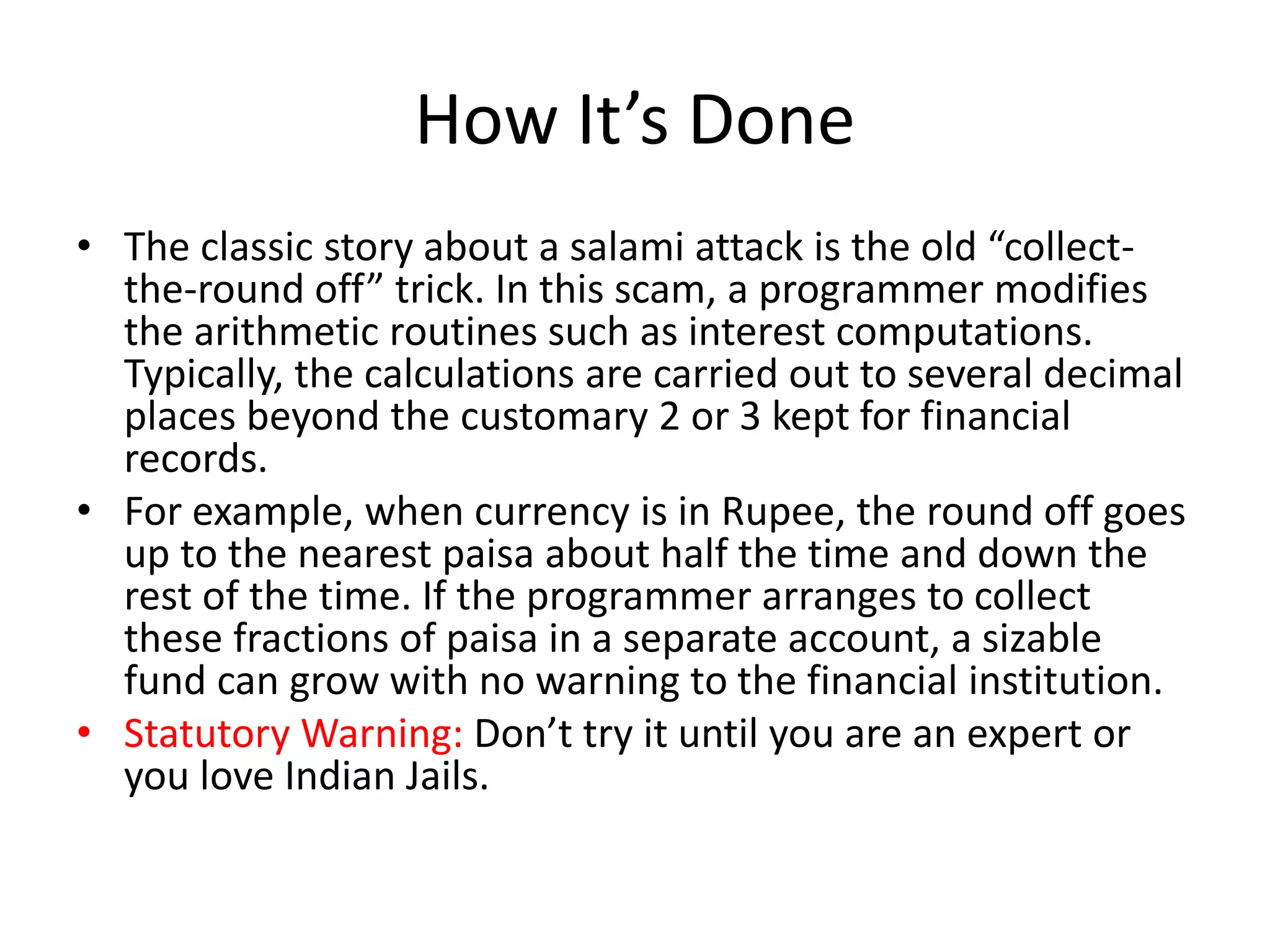 How It’s Done

• The classic story about a salami attack is the old “collect-the-round off” trick. In this scam, a programmer modifies the arithmetic routines such as interest computations. Typically, the calculations are carried out to several decimal places beyond the customary 2 or 3 kept for financial records.

• For example, when currency is in Rupee, the round off goes up to the nearest paisa about half the time and down the rest of the time. If the programmer arranges to collect these fractions of paisa in a separate account, a sizable fund can grow with no warning to the financial institution.

• Statutory Warning: Don’t try it until you are an expert or you love Indian Jails.